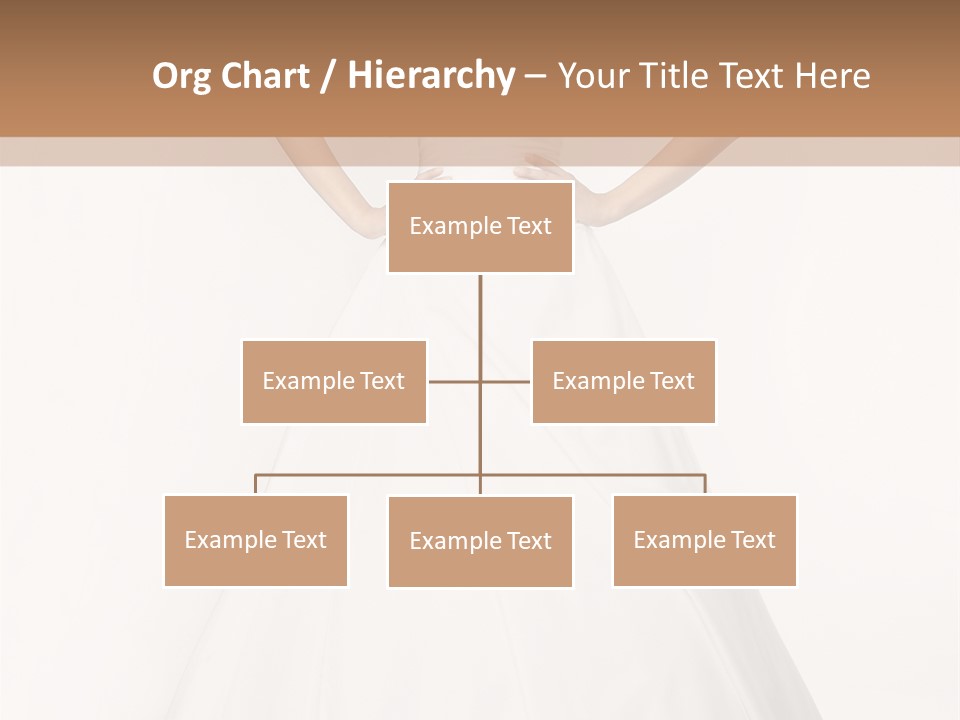 Org Chart / Hierarchy – Your Title Text Here

Example Text

Example Text

Example Text

Example Text

Example Text

Example Text